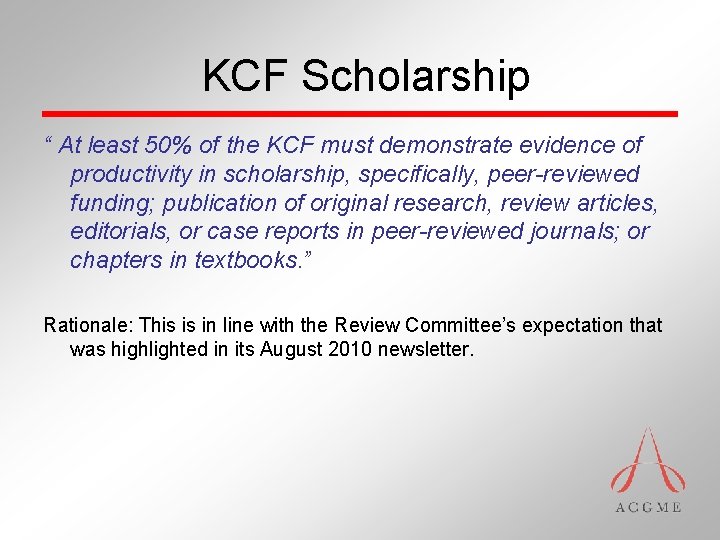 KCF Scholarship

“ At least 50% of the KCF must demonstrate evidence of productivity in scholarship, specifically, peer-reviewed funding; publication of original research, review articles, editorials, or case reports in peer-reviewed journals; or chapters in textbooks.”

Rationale: This is in line with the Review Committee’s expectation that was highlighted in its August 2010 newsletter.

ACGME